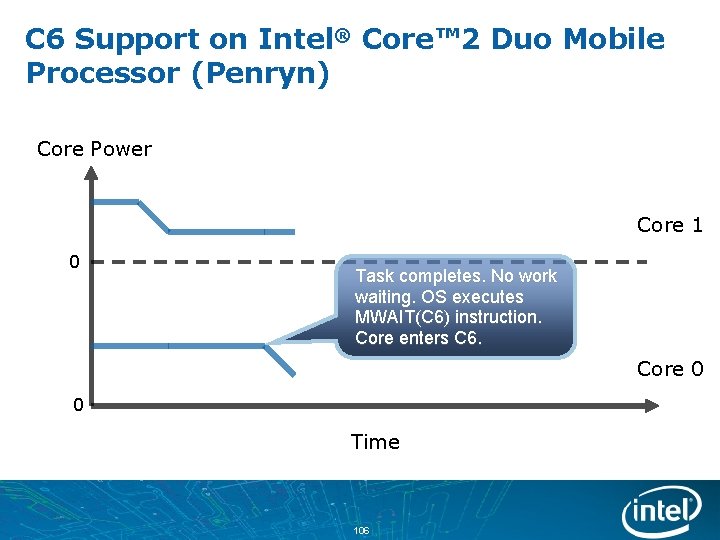 C6 Support on Intel® Core™2 Duo Mobile Processor (Penryn)

Core Power

Core 1

0

Task completes. No work waiting. OS executes MWAIT(C6) instruction. Core enters C6.

Core 0

0

Time

106

intel